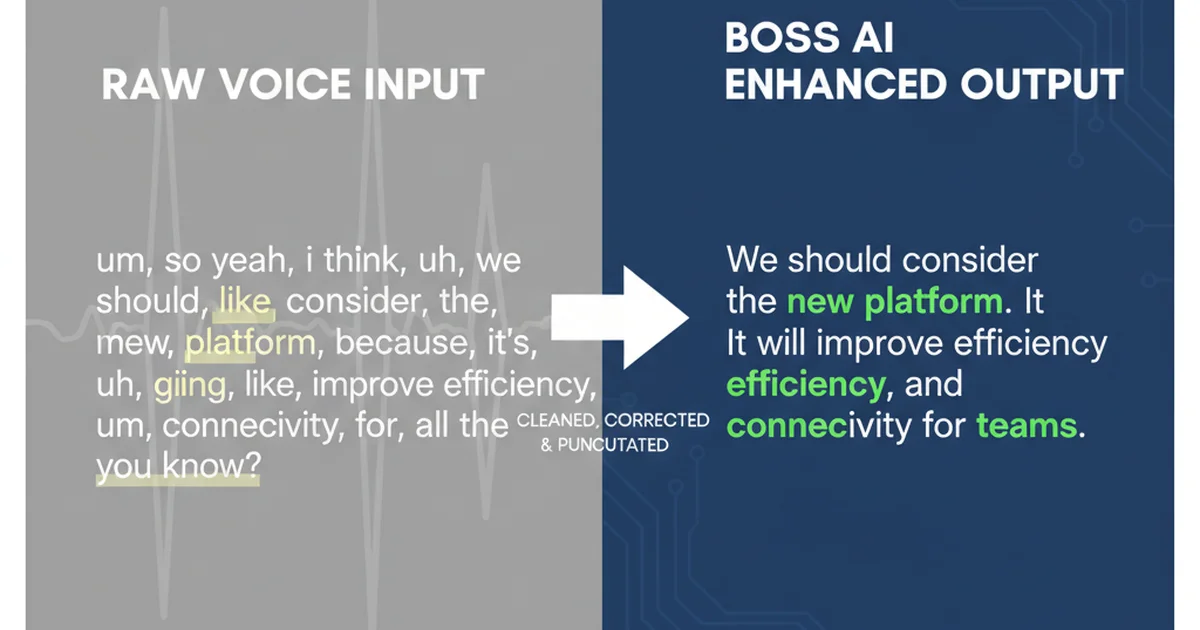 RAW VOICE INPUT

um, so yeah, i think, uh, we should, like, consider, the, mew, platform, because, it's, uh, giing, like, improve efficiency, um, connecivity, for, all the you know?

CLEANED, CORRECTED & PUNCUTATED

BOSS AI ENHANCED OUTPUT

We should consider the new platform. It It will improve efficiency efficiency, and connecivity for teams.